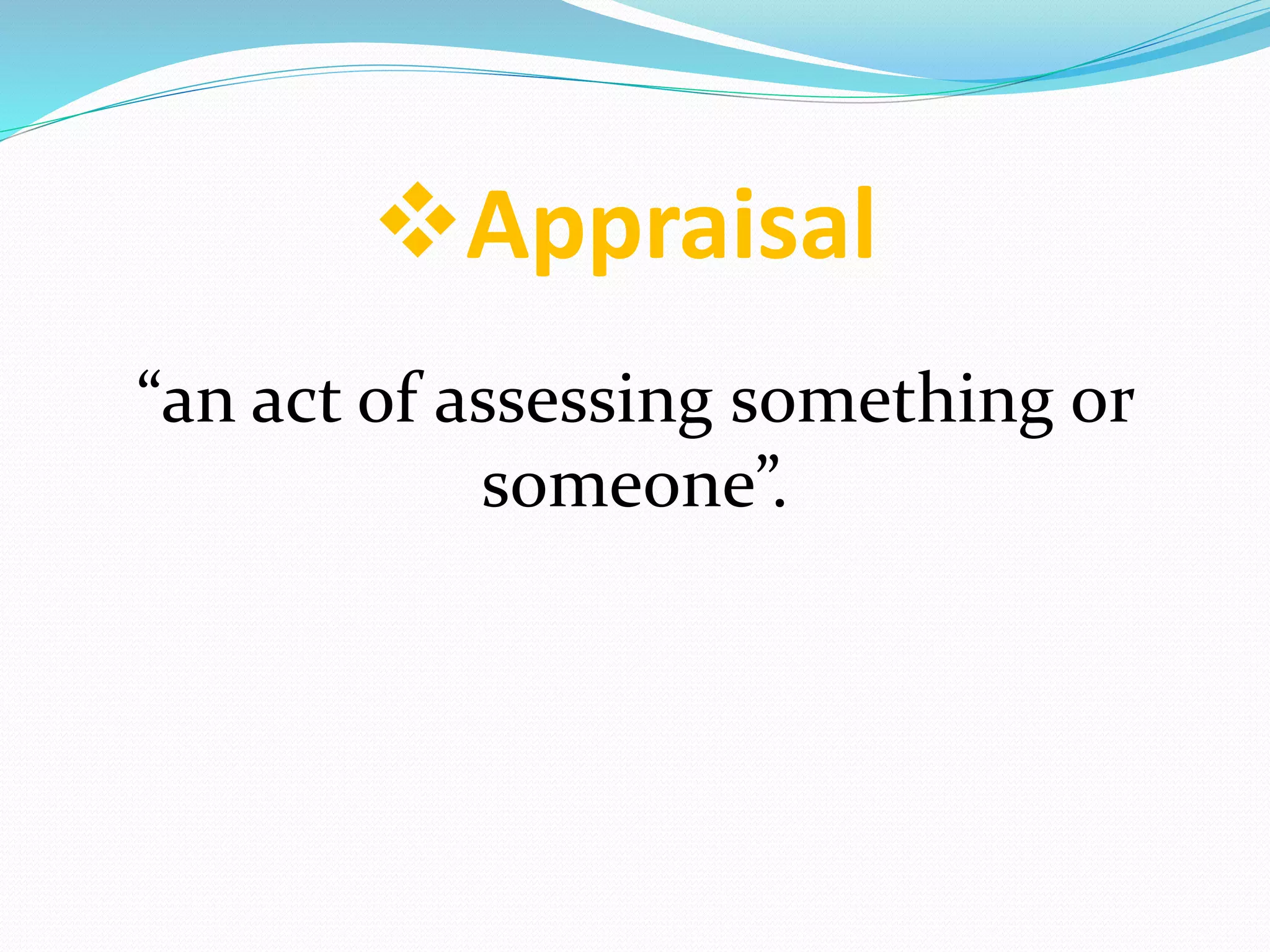 ❖Appraisal

“an act of assessing something or someone”.